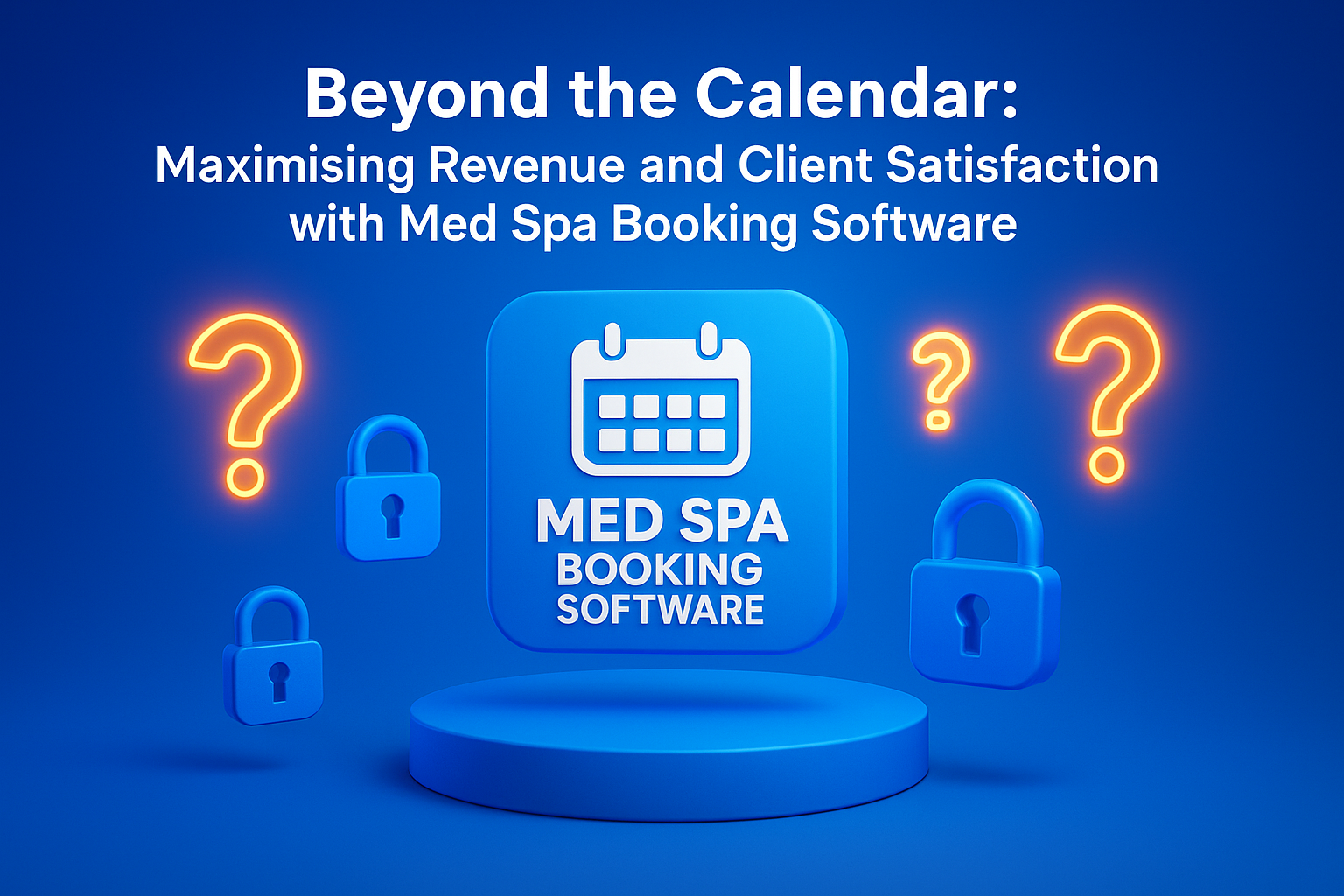 Beyond the Calendar:
Maximising Revenue and Client Satisfaction with Med Spa Booking Software

?

?

?

MED SPA
BOOKING
SOFTWARE